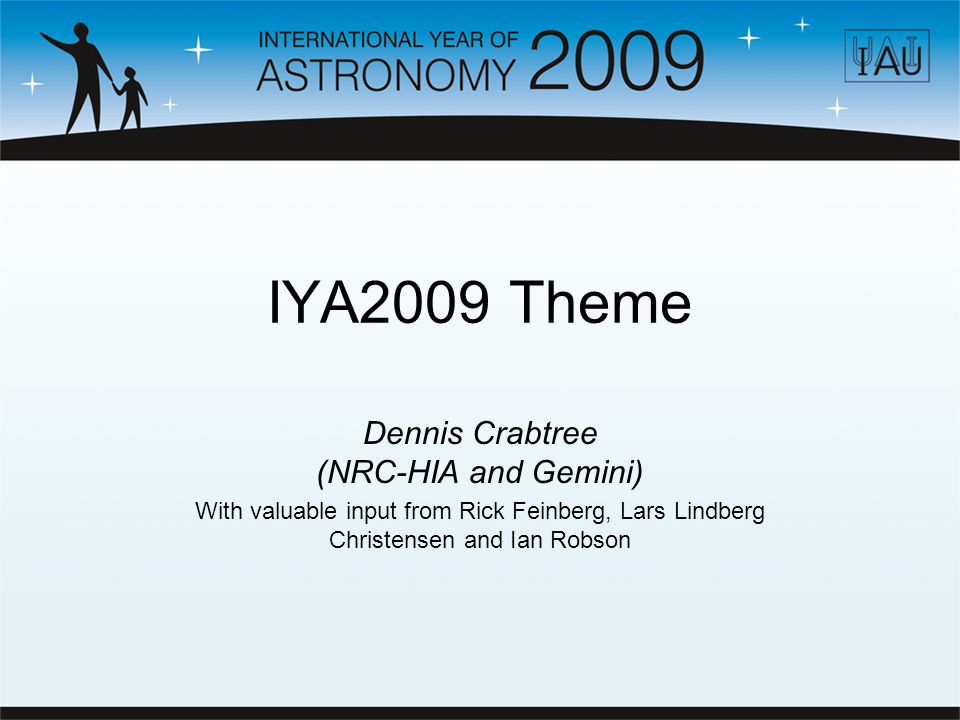 INTERNATIONAL YEAR OF
ASTRONOMY 2009

IAU

IYA2009 Theme

Dennis Crabtree
(NRC-HIA and Gemini)

With valuable input from Rick Feinberg, Lars Lindberg Christensen and Ian Robson